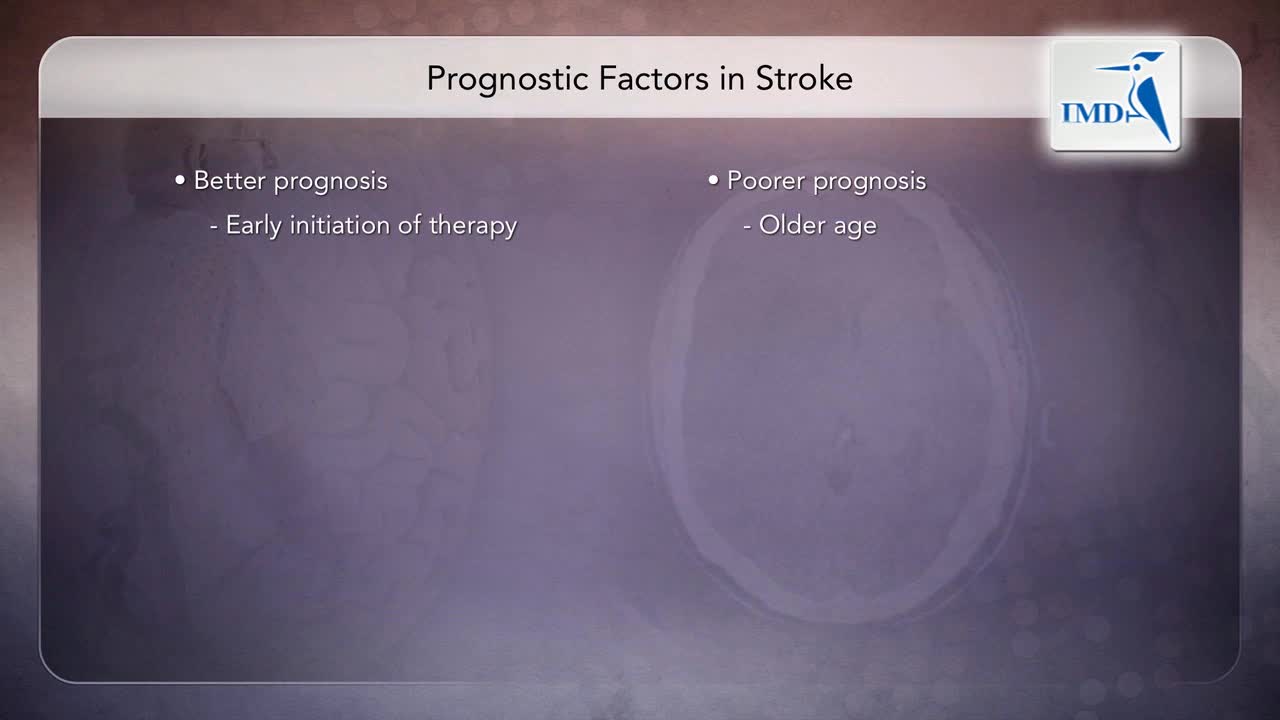 Prognostic Factors in Stroke

IMD

• Better prognosis
- Early initiation of therapy

• Poorer prognosis
- Older age